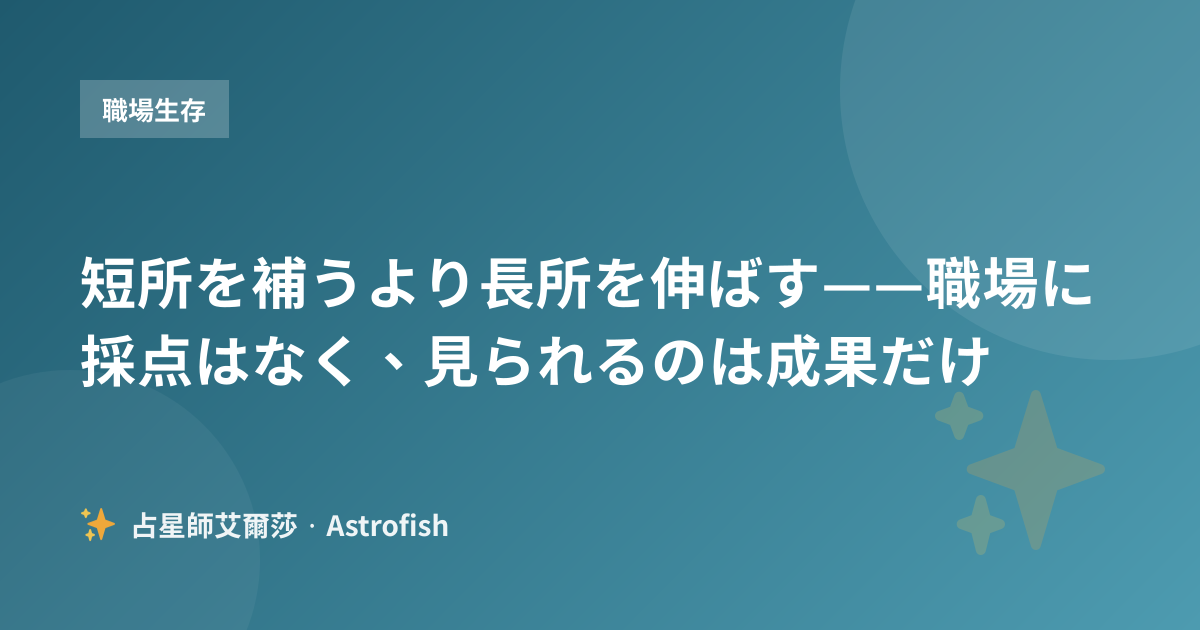 職場生存

短所を補うより長所を伸ばす——職場に採点はなく、見られるのは成果だけ

✨ 占星師艾爾莎 · Astrofish